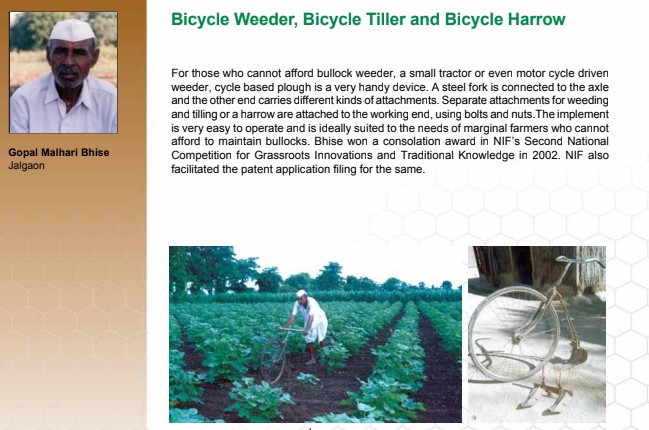 Gopal Malhari Bhise
Jalgaon

Bicycle Weeder, Bicycle Tiller and Bicycle Harrow

For those who cannot afford bullock weeder, a small tractor or even motor cycle driven weeder, cycle based plough is a very handy device. A steel fork is connected to the axle and the other end carries different kinds of attachments. Separate attachments for weeding and tilling or a harrow are attached to the working end, using bolts and nuts.The implement is very easy to operate and is ideally suited to the needs of marginal farmers who cannot afford to maintain bullocks. Bhise won a consolation award in NIF's Second National Competition for Grassroots Innovations and Traditional Knowledge in 2002. NIF also facilitated the patent application filing for the same.